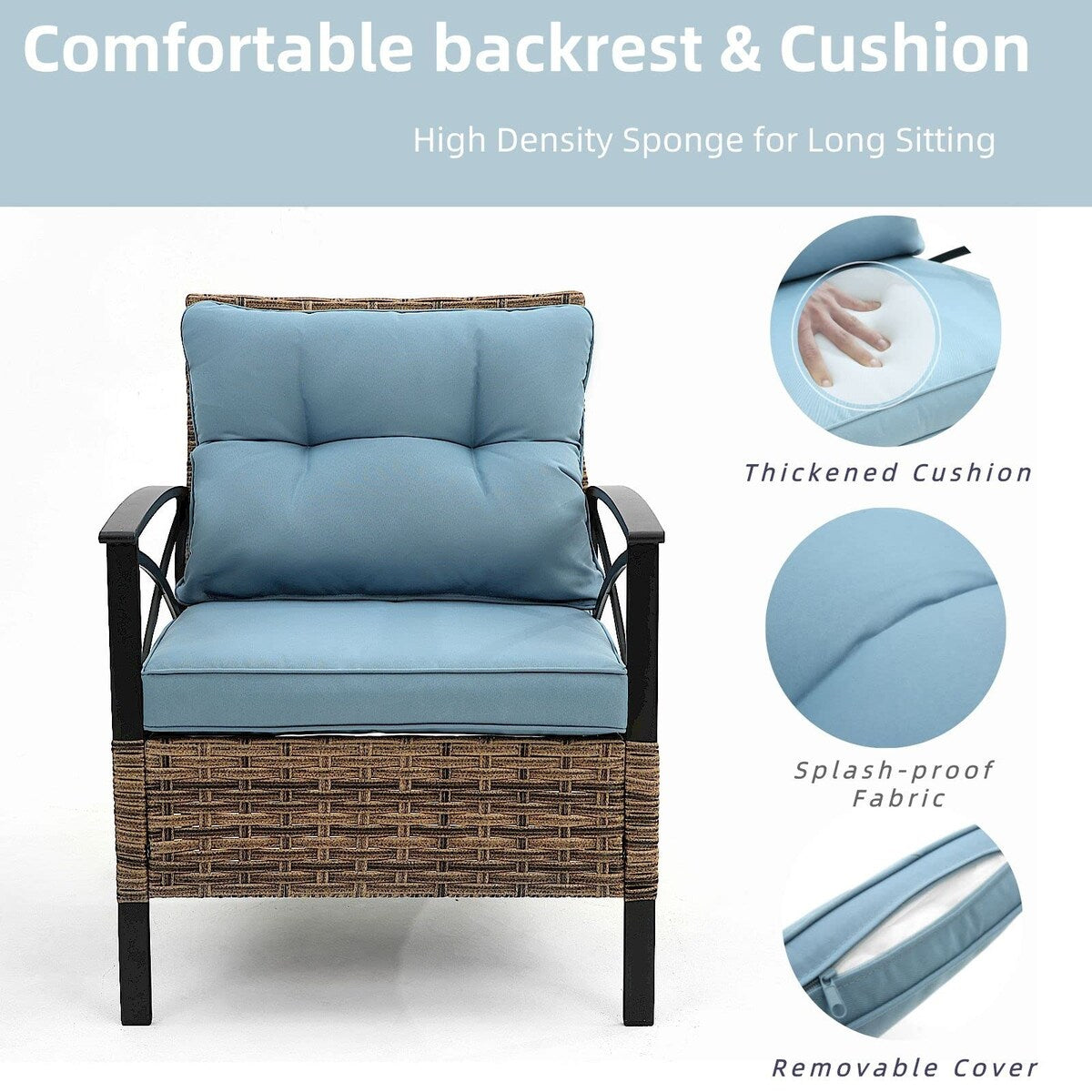 Comfortable backrest & Cushion

High Density Sponge for Long Sitting

Thickened Cushion

Splash-proof Fabric

Removable Cover